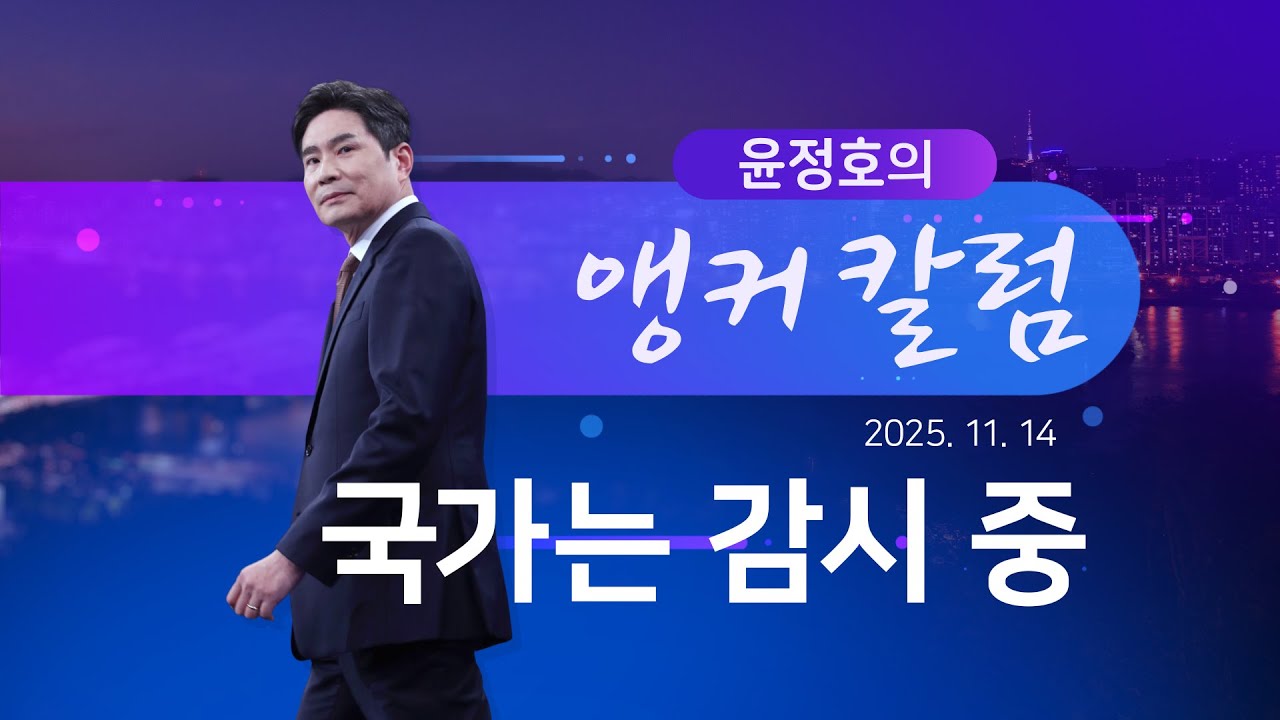 윤정호의
앵커 칼럼

2025. 11. 14

국가는 감시 중